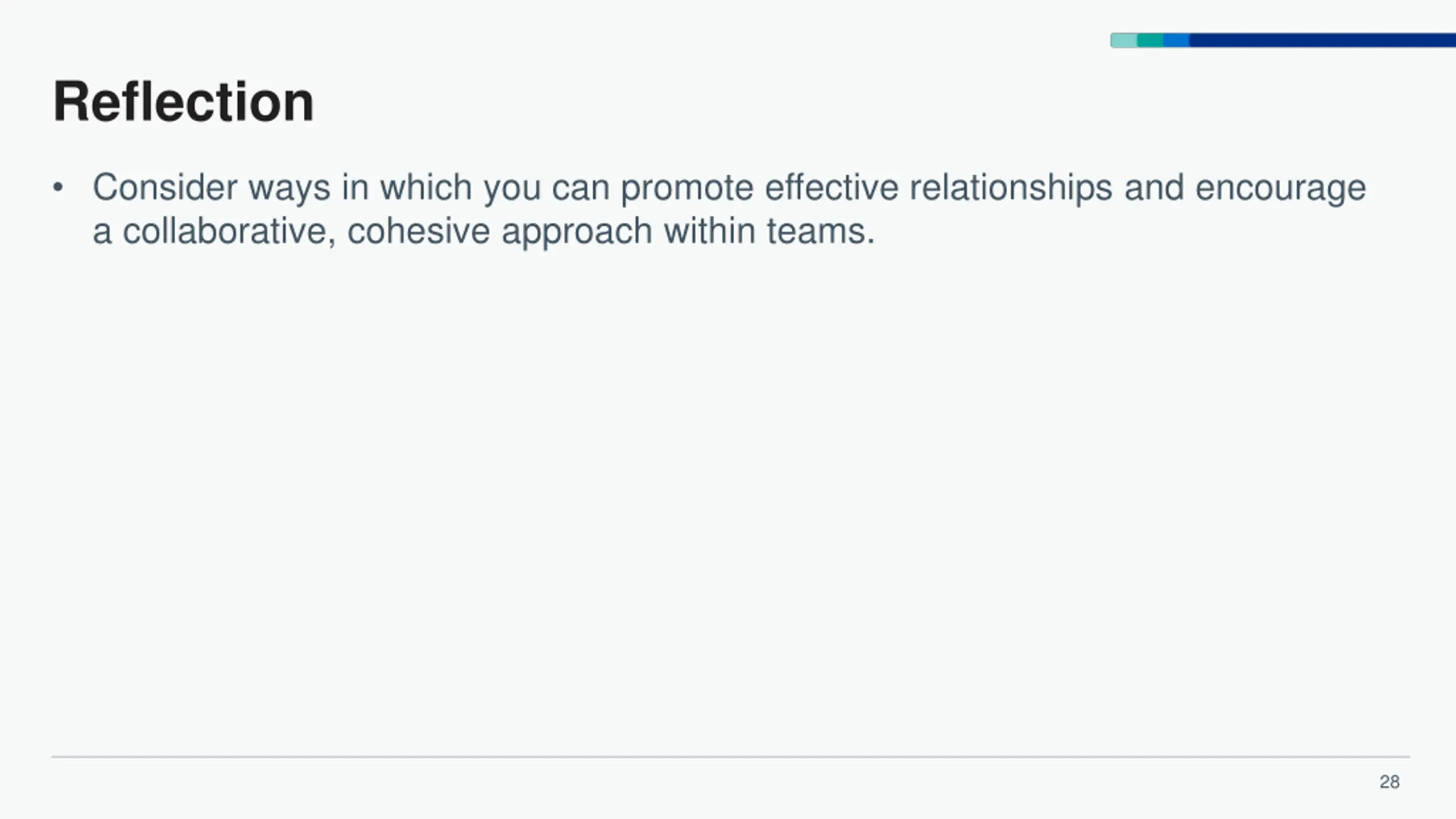 Reflection

• Consider ways in which you can promote effective relationships and encourage a collaborative, cohesive approach within teams.

28